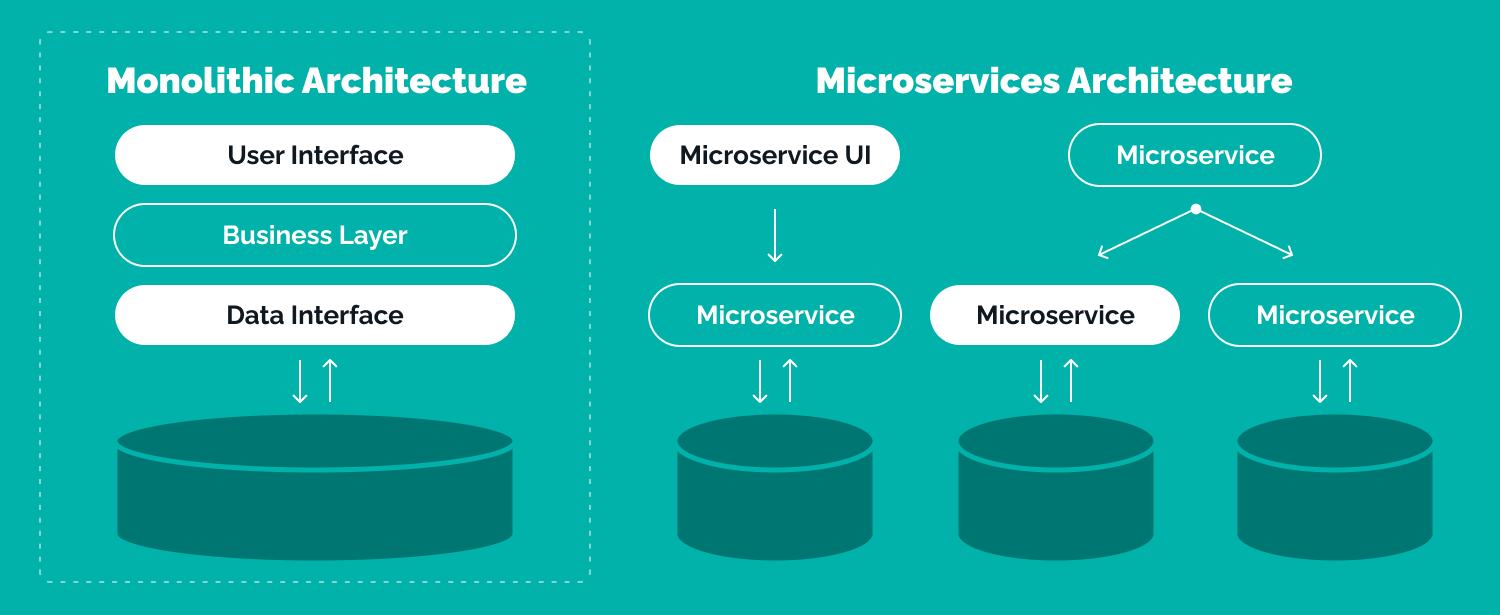 Monolithic Architecture

User Interface

Business Layer

Data Interface

Microservices Architecture

Microservice UI

Microservice

Microservice

Microservice

Microservice